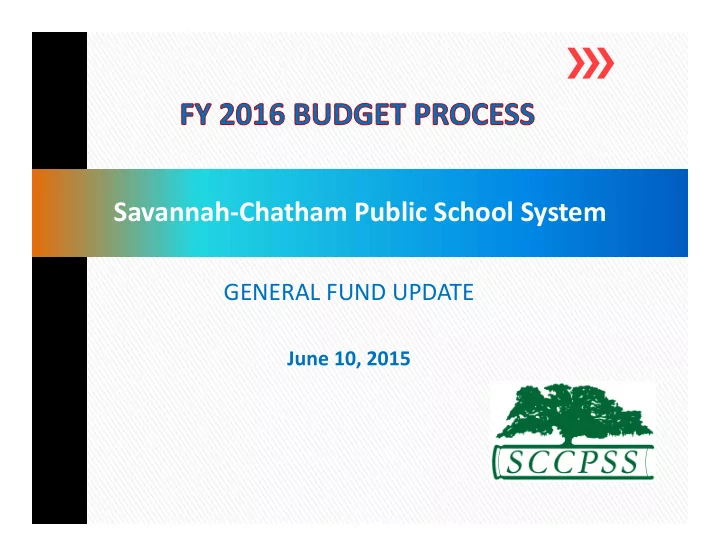 FY 2016 BUDGET PROCESS

Savannah-Chatham Public School System

GENERAL FUND UPDATE

June 10, 2015

SCCPSS